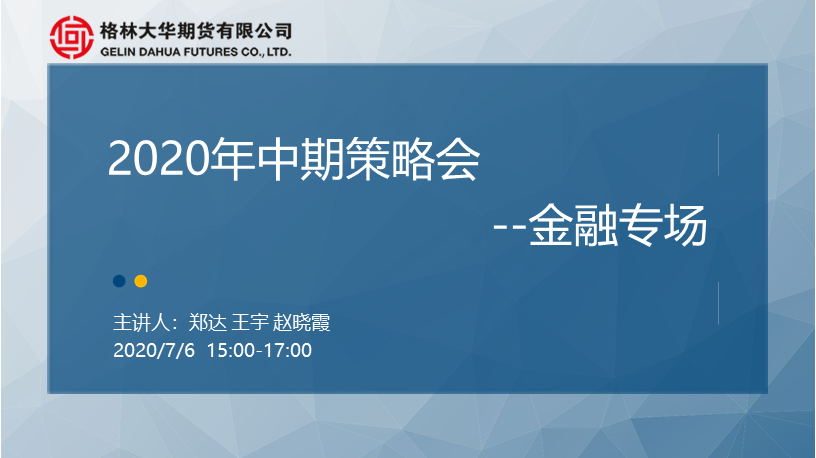 格林大华期货有限公司
GELIN DAHUA FUTURES CO., LTD.

2020年中期策略会

--金融专场

主讲人：郑达 王宇 赵晓霞
2020/7/6 15:00-17:00